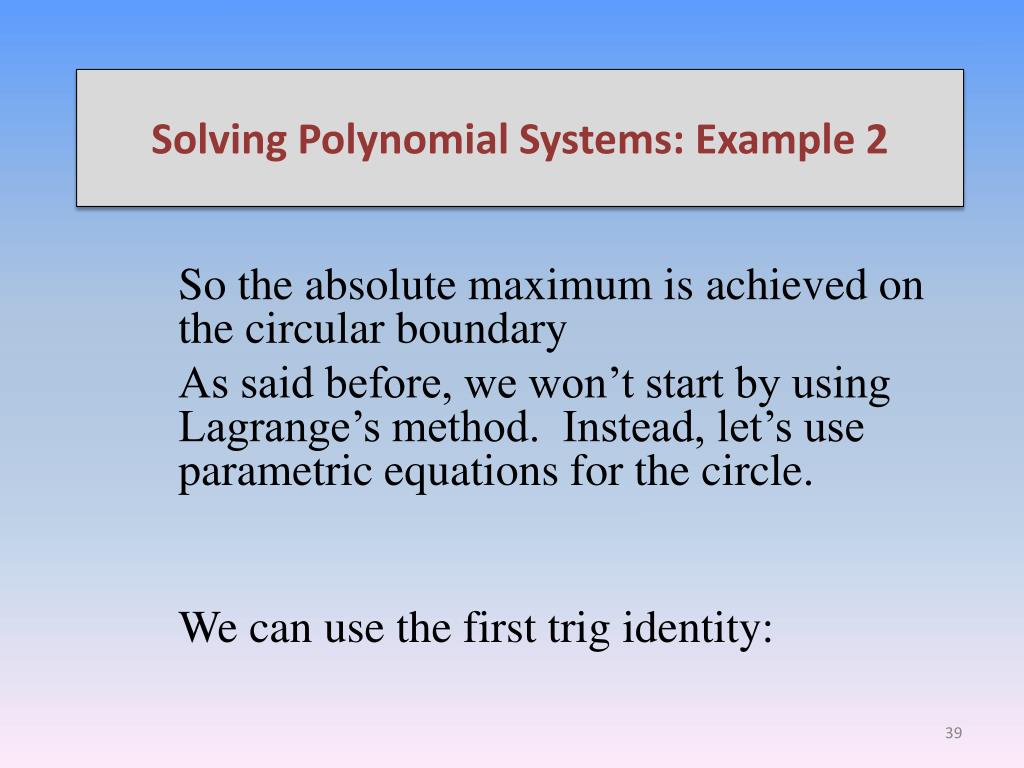 Solving Polynomial Systems: Example 2

So the absolute maximum is achieved on the circular boundary

As said before, we won’t start by using Lagrange’s method.  Instead, let’s use parametric equations for the circle.

We can use the first trig identity:

39